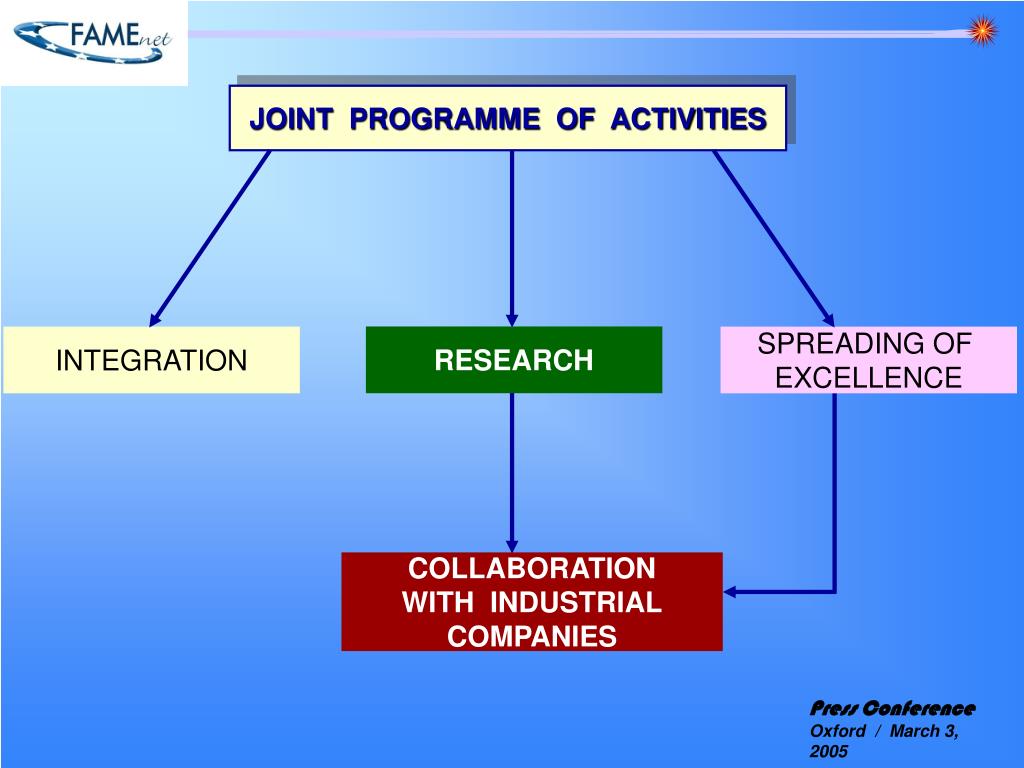 FAMEnet

JOINT PROGRAMME OF ACTIVITIES

INTEGRATION

RESEARCH

SPREADING OF EXCELLENCE

COLLABORATION WITH INDUSTRIAL COMPANIES

Press Conference
Oxford / March 3, 2005